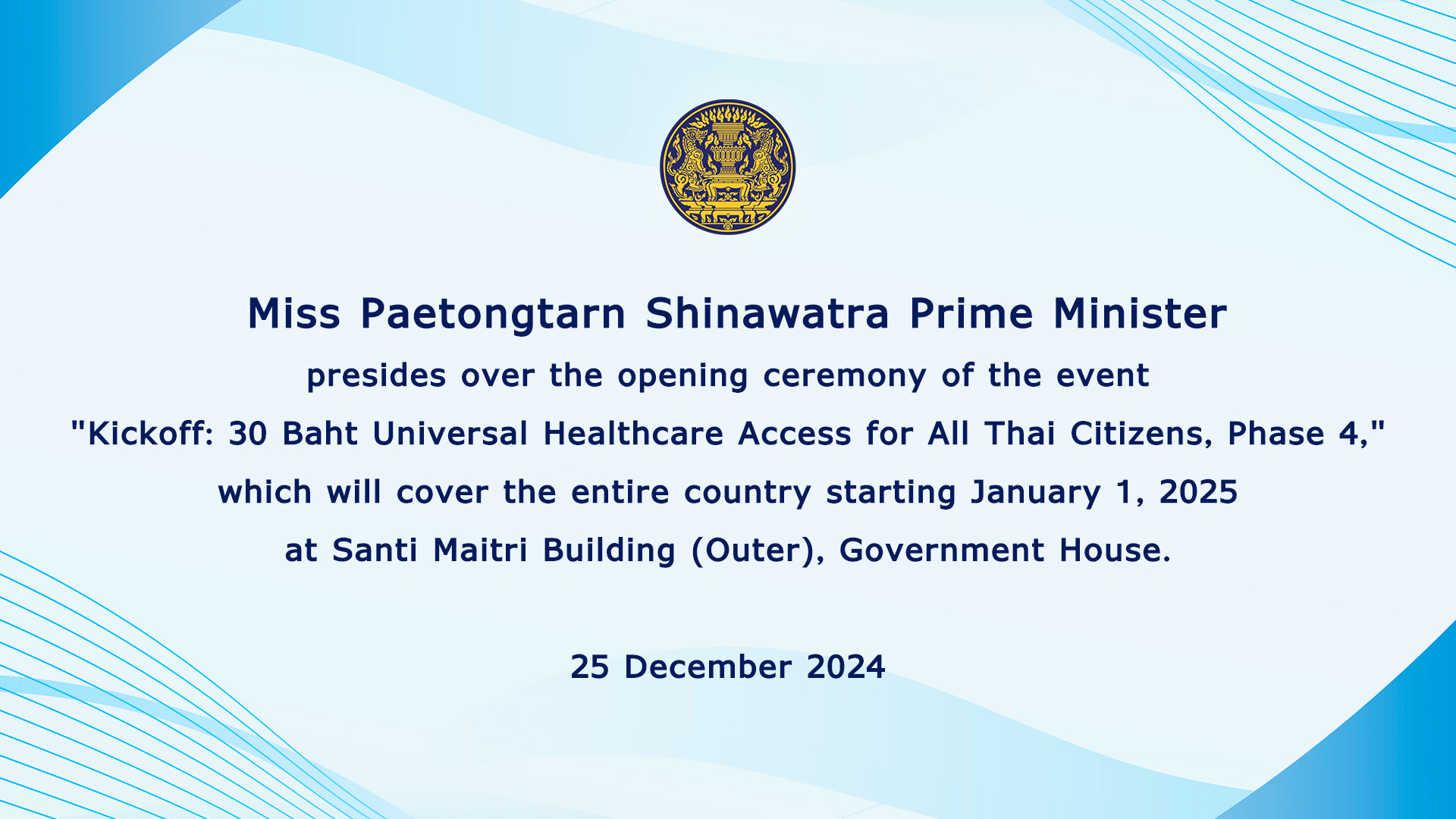 Miss Paetongtarn Shinawatra Prime Minister

presides over the opening ceremony of the event "Kickoff: 30 Baht Universal Healthcare Access for All Thai Citizens, Phase 4," which will cover the entire country starting January 1, 2025 at Santi Maitri Building (Outer), Government House.

25 December 2024